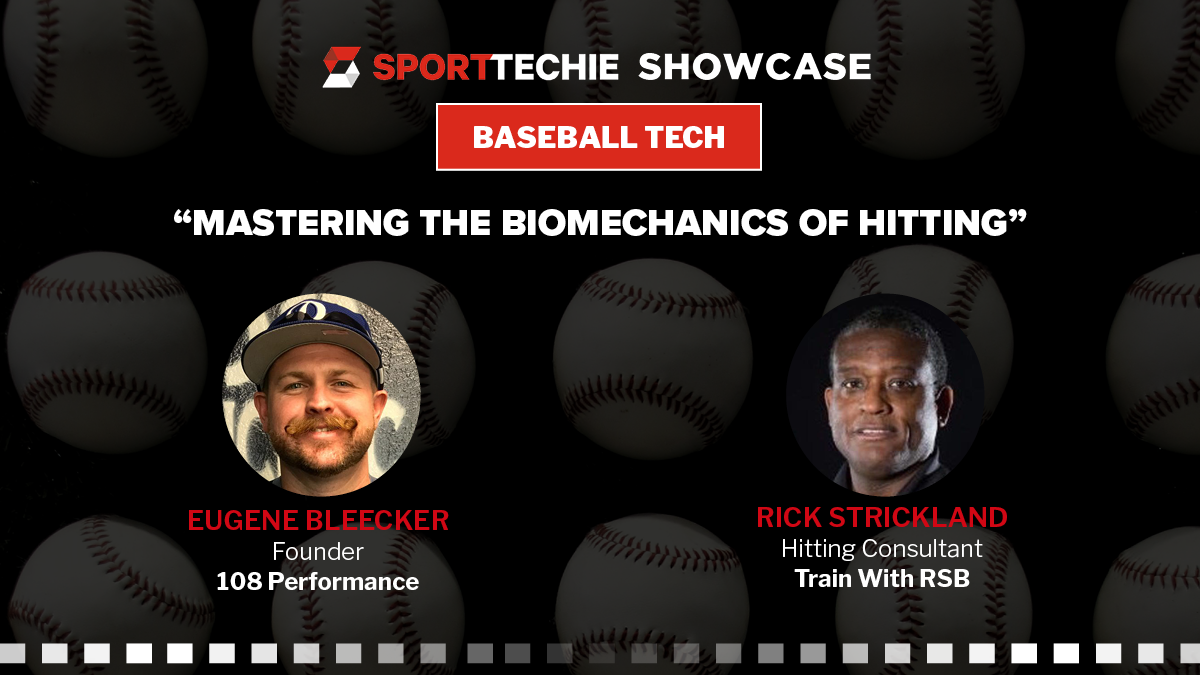 SPORTTECHIE SHOWCASE

BASEBALL TECH

“MASTERING THE BIOMECHANICS OF HITTING”

EUGENE BLEECKER
Founder
108 Performance

RICK STRICKLAND
Hitting Consultant
Train With RSB